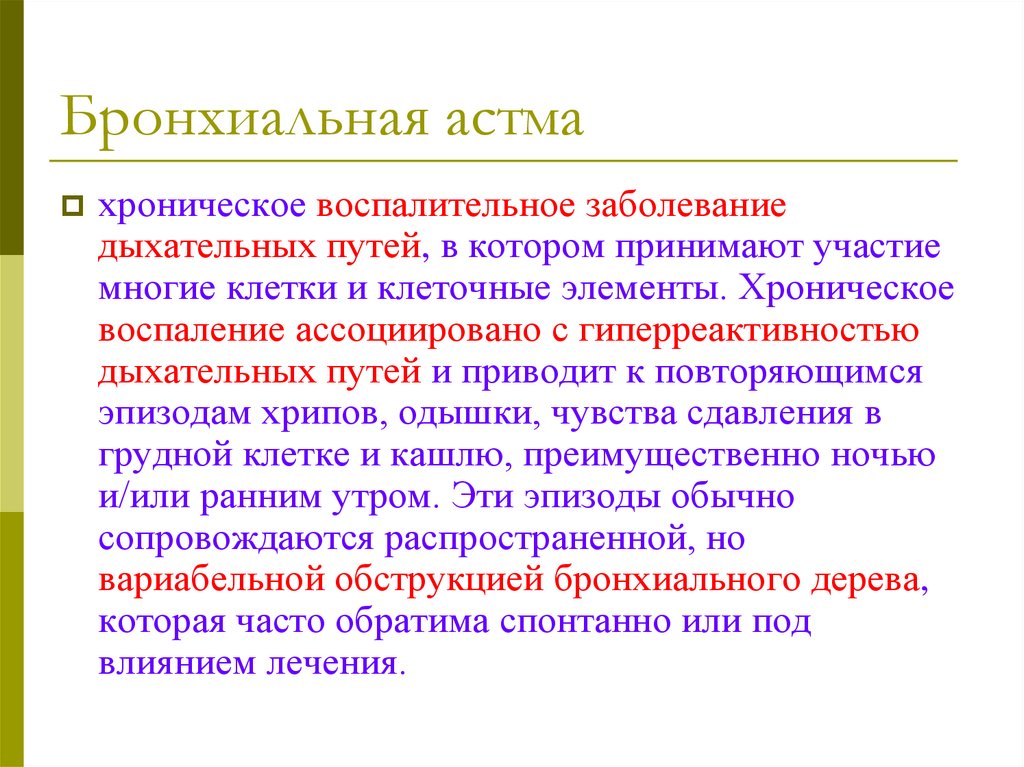 Бронхиальная астма

хроническое воспалительное заболевание дыхательных путей, в котором принимают участие многие клетки и клеточные элементы. Хроническое воспаление ассоциировано с гиперреактивностью дыхательных путей и приводит к повторяющимся эпизодам хрипов, одышки, чувства сдавления в грудной клетке и кашлю, преимущественно ночью и/или ранним утром. Эти эпизоды обычно сопровождаются распространенной, но вариабельной обструкцией бронхиального дерева, которая часто обратима спонтанно или под влиянием лечения.